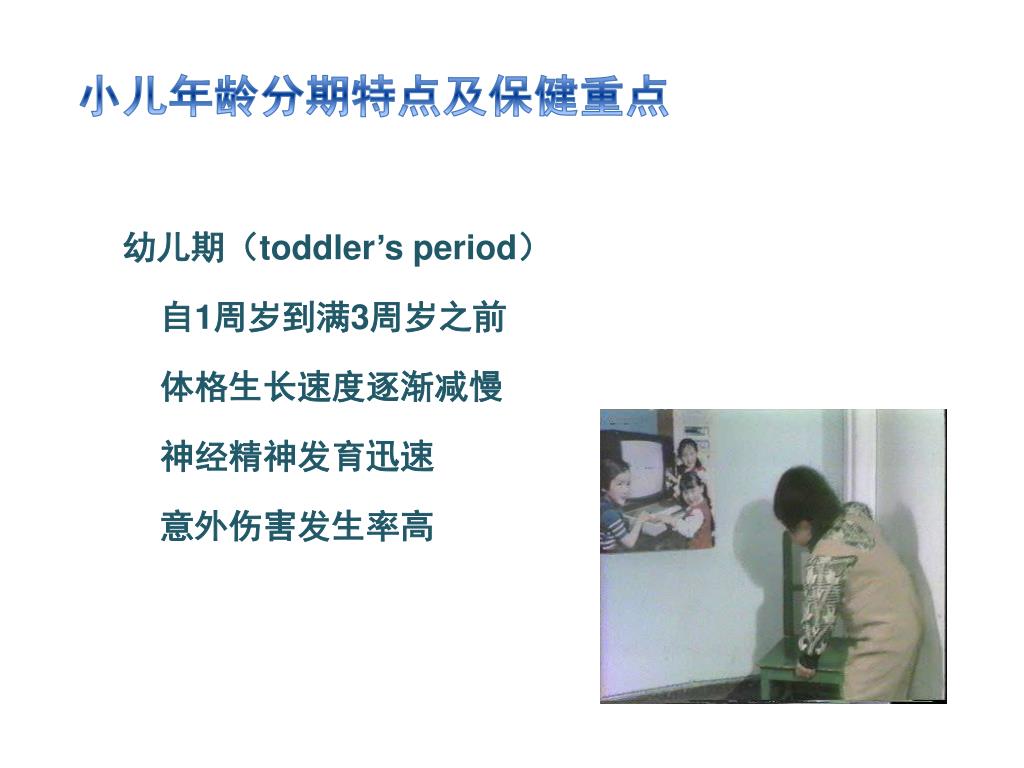 小儿年龄分期特点及保健重点

幼儿期（toddler’s period）

自1周岁到满3周岁之前

体格生长速度逐渐减慢

神经精神发育迅速

意外伤害发生率高